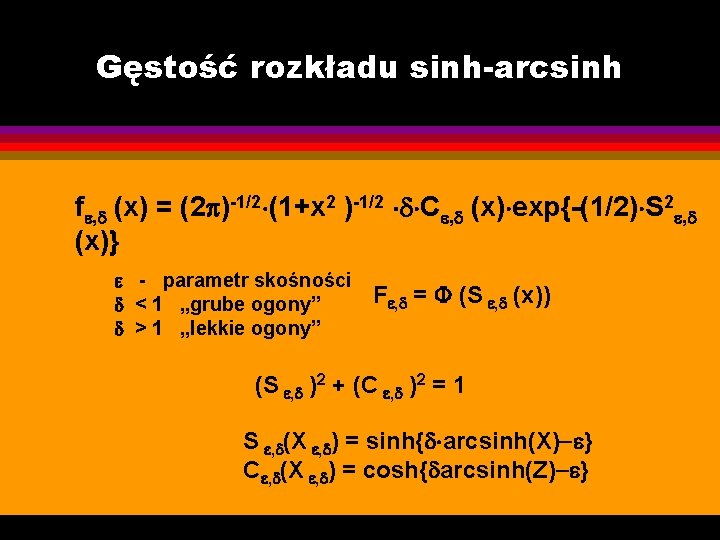 Gęstość rozkładu sinh-arcsinh

$f_{\varepsilon,\delta}(x) = (2\pi)^{-1/2} \cdot (1+x^2)^{-1/2} \cdot \delta \cdot C_{\varepsilon,\delta}(x) \cdot \exp\{-(1/2) \cdot S^2_{\varepsilon,\delta}(x)\}$

$\varepsilon$ - parametr skośności
$\delta < 1$ „grube ogony”
$\delta > 1$ „lekkie ogony”

$F_{\varepsilon,\delta} = \Phi(S_{\varepsilon,\delta}(x))$

$(S_{\varepsilon,\delta})^2 + (C_{\varepsilon,\delta})^2 = 1$

$S_{\varepsilon,\delta}(X_{\varepsilon,\delta}) = \sinh\{\delta \cdot \text{arcsinh}(X) - \varepsilon\}$
$C_{\varepsilon,\delta}(X_{\varepsilon,\delta}) = \cosh\{\delta \text{arcsinh}(Z) - \varepsilon\}$